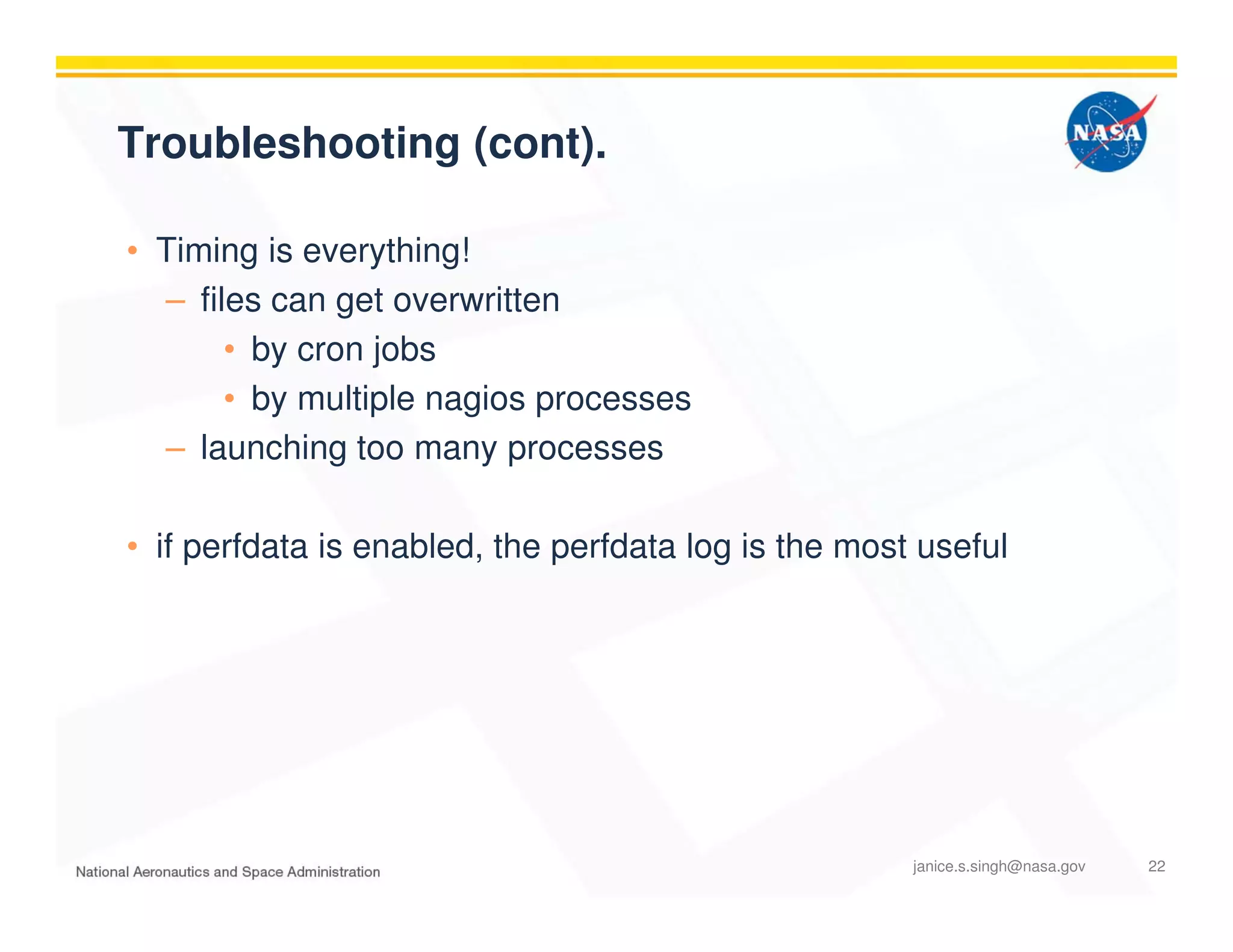 Troubleshooting (cont).

NASA

• Timing is everything!
– files can get overwritten
• by cron jobs
• by multiple nagios processes
– launching too many processes

• if perfdata is enabled, the perfdata log is the most useful

National Aeronautics and Space Administration

janice.s.singh@nasa.gov

22